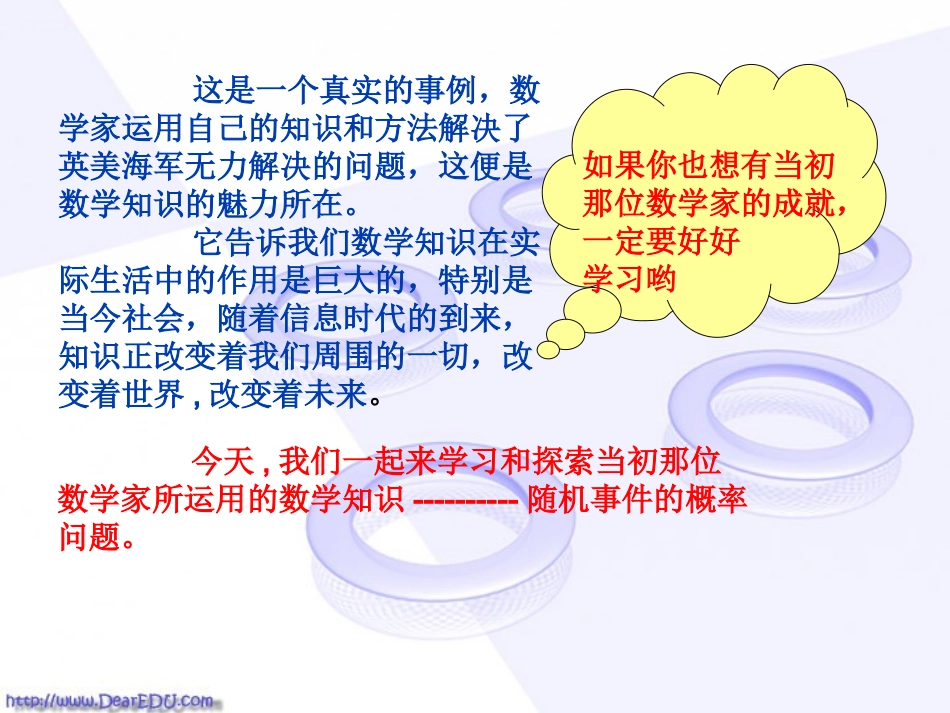 这是一个真实的事例，数学家运用自己的知识和方法解决了英美海军无力解决的问题，这便是数学知识的魅力所在。

它告诉我们数学知识在实际生活中的作用是巨大的，特别是当今社会，随着信息时代的到来，知识正改变着我们周围的一切，改变着世界，改变着未来。

如果你也想有当初那位数学家的成就，一定要好好学习哟

今天，我们一起来学习和探索当初那位数学家所运用的数学知识 ---------- 随机事件的概率问题。

http://www.DearEDU.com